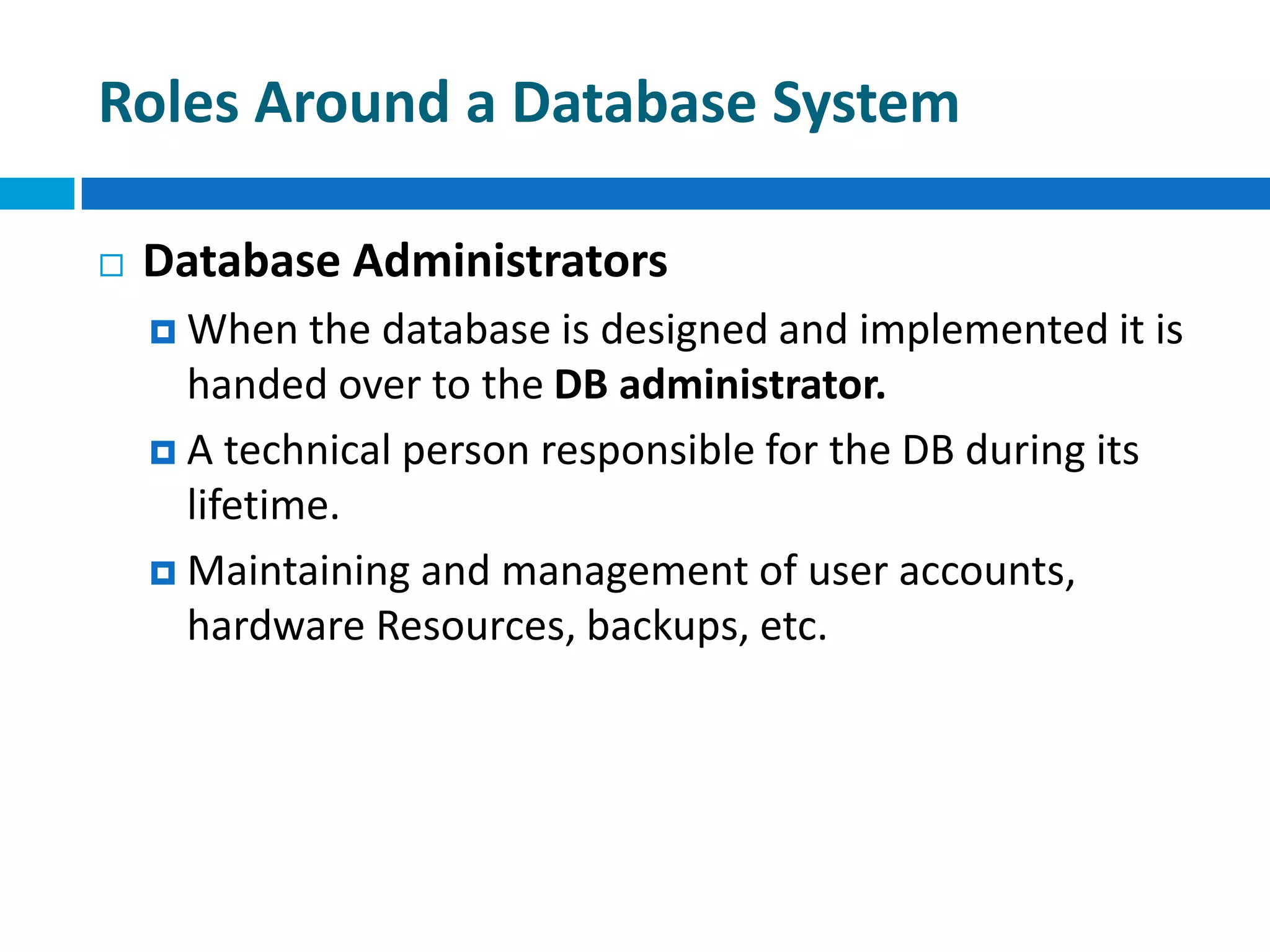 Roles Around a Database System

Database Administrators

When the database is designed and implemented it is handed over to the DB administrator.

A technical person responsible for the DB during its lifetime.

Maintaining and management of user accounts, hardware Resources, backups, etc.